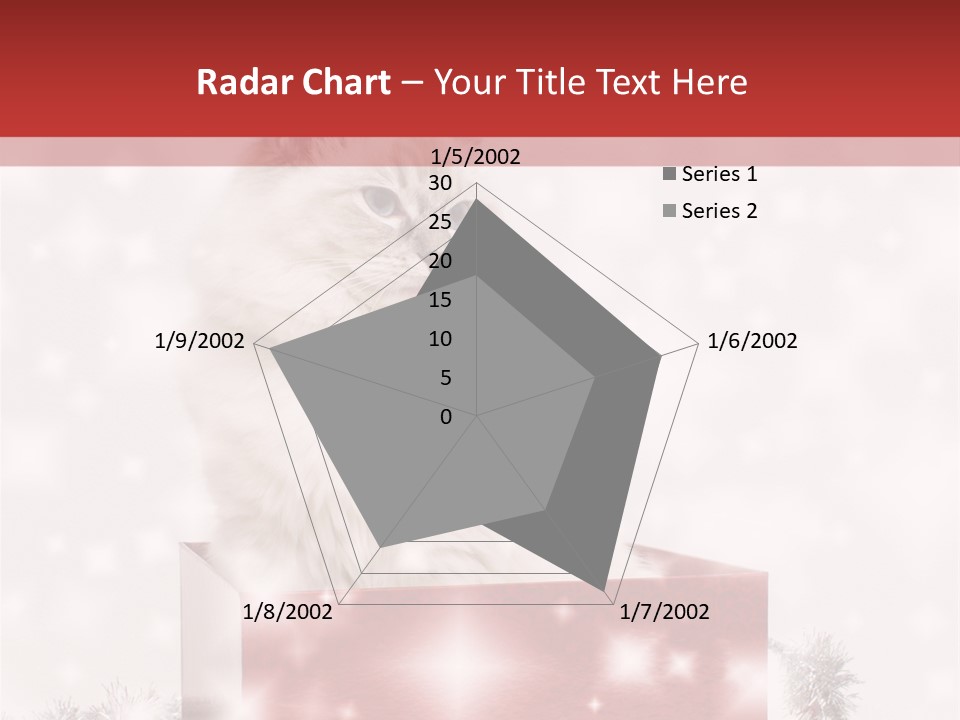 Radar Chart – Your Title Text Here

1/5/2002
30
25
20
15
10
5
0
1/6/2002
1/7/2002
1/8/2002
1/9/2002

Series 1
Series 2